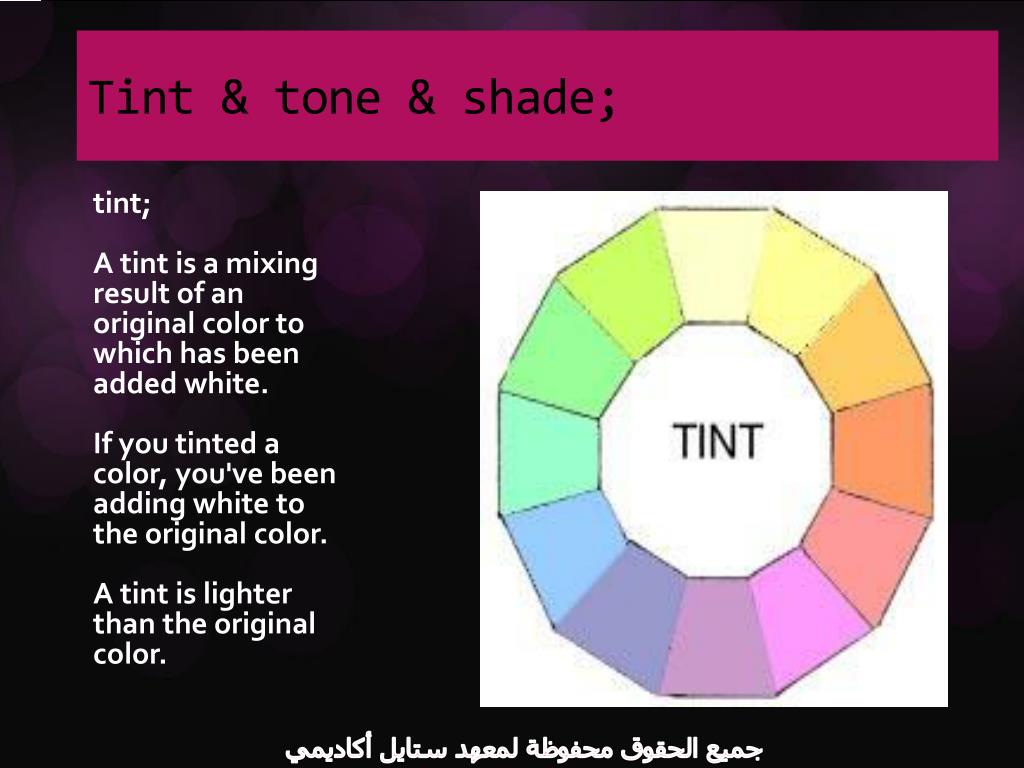 Tint & tone & shade;

tint;

A tint is a mixing result of an original color to which has been added white.

If you tinted a color, you've been adding white to the original color.

A tint is lighter than the original color.

TINT

جميع الحقوق محفوظة لمعهد ستايل أكاديمي